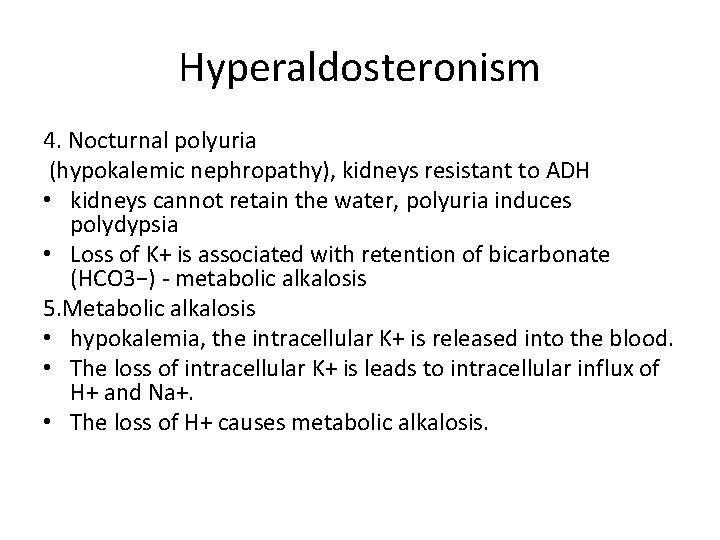 Hyperaldosteronism

4. Nocturnal polyuria
(hypokalemic nephropathy), kidneys resistant to ADH
• kidneys cannot retain the water, polyuria induces polydypsia
• Loss of K+ is associated with retention of bicarbonate (HCO3−) - metabolic alkalosis
5.Metabolic alkalosis
• hypokalemia, the intracellular K+ is released into the blood.
• The loss of intracellular K+ is leads to intracellular influx of H+ and Na+.
• The loss of H+ causes metabolic alkalosis.